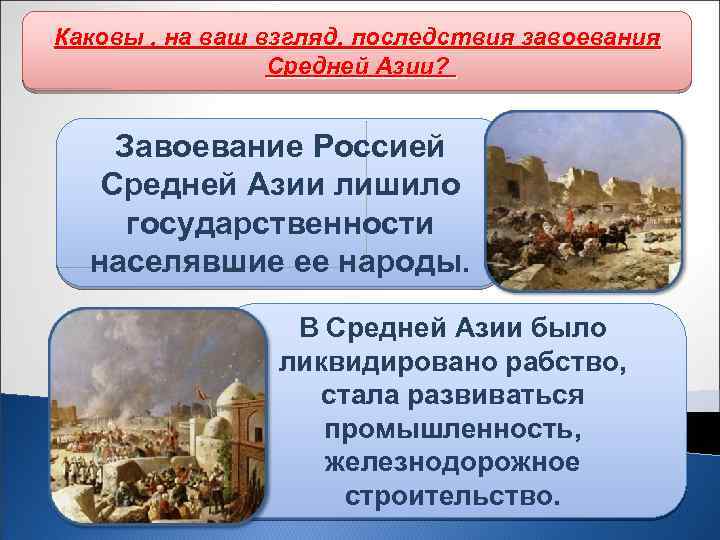 Каковы , на ваш взгляд, последствия завоевания Средней Азии?

Завоевание Россией Средней Азии лишило государственности населявшие ее народы.

В Средней Азии было ликвидировано рабство, стала развиваться промышленность, железнодорожное строительство.